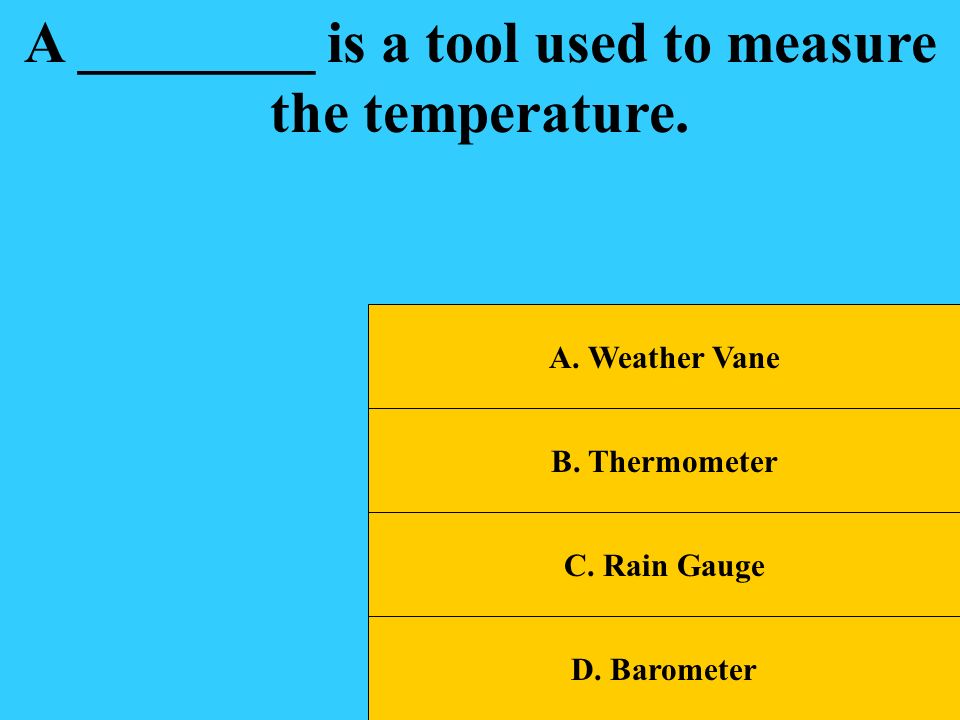 A ________ is a tool used to measure the temperature.

A. Weather Vane

B. Thermometer

C. Rain Gauge

D. Barometer